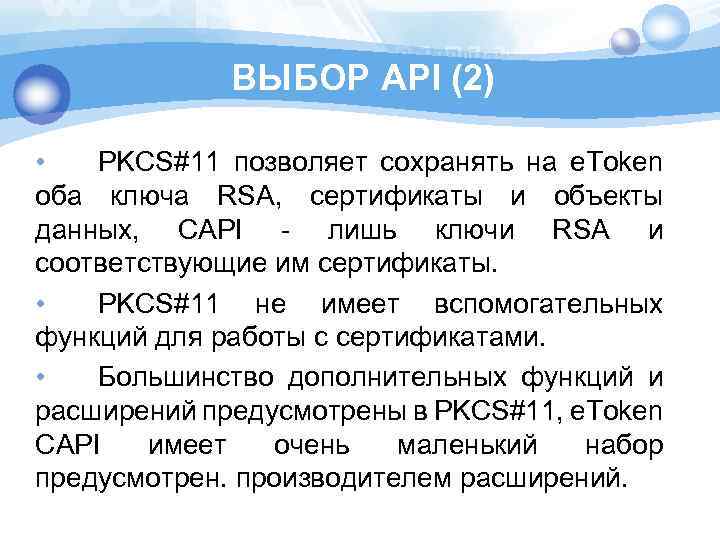 ВЫБОР API (2)

• PKCS#11 позволяет сохранять на eToken оба ключа RSA, сертификаты и объекты данных, CAPI - лишь ключи RSA и соответствующие им сертификаты.

• PKCS#11 не имеет вспомогательных функций для работы с сертификатами.

• Большинство дополнительных функций и расширений предусмотрены в PKCS#11, eToken CAPI имеет очень маленький набор предусмотрен. производителем расширений.